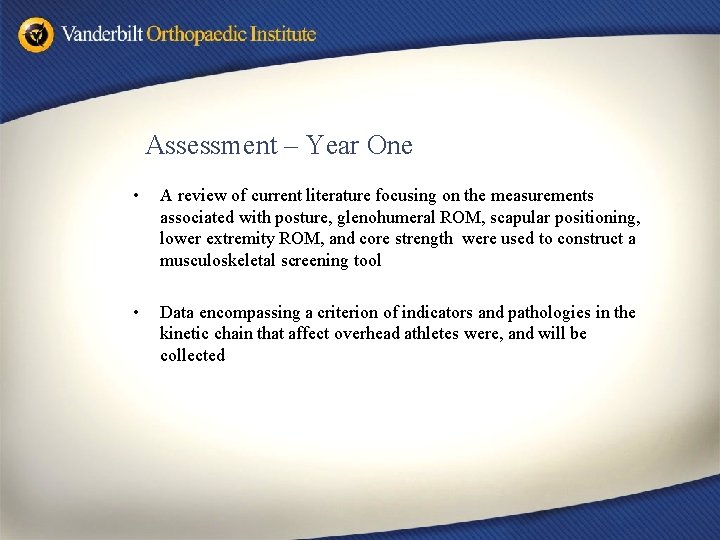 Vanderbilt Orthopaedic Institute

Assessment – Year One

• A review of current literature focusing on the measurements associated with posture, glenohumeral ROM, scapular positioning, lower extremity ROM, and core strength were used to construct a musculoskeletal screening tool

• Data encompassing a criterion of indicators and pathologies in the kinetic chain that affect overhead athletes were, and will be collected